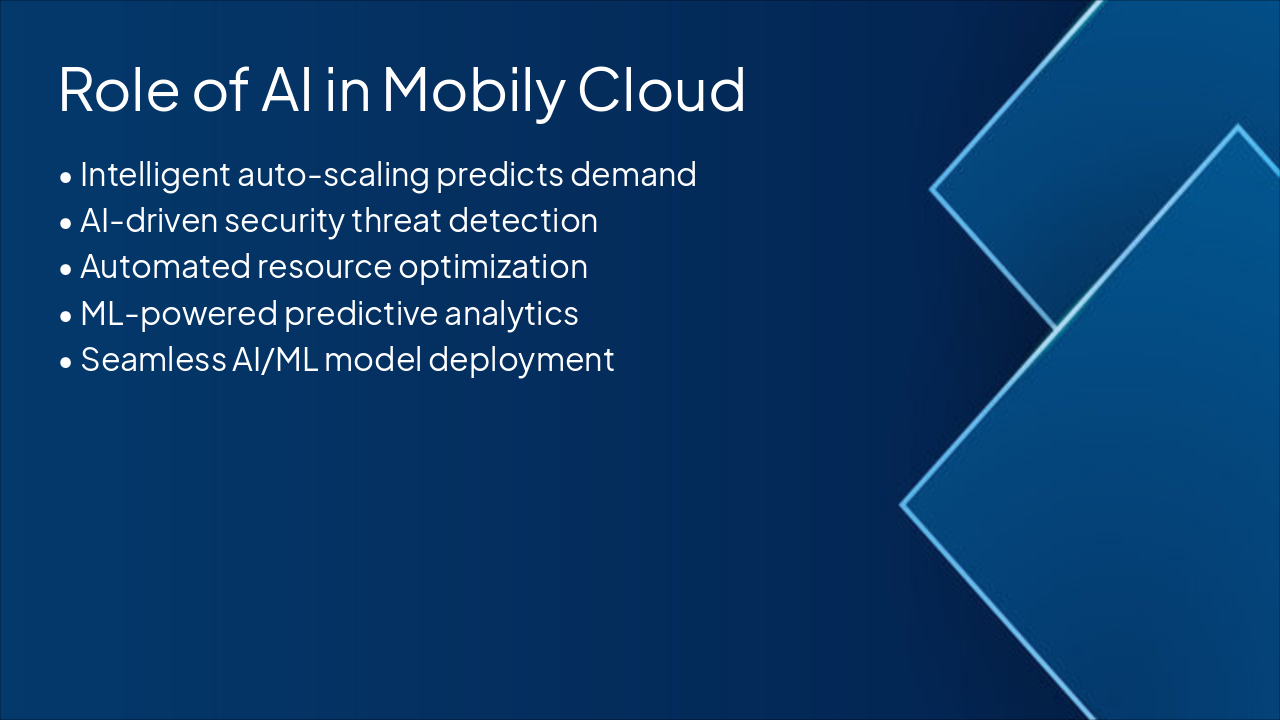 Role of AI in Mobily Cloud

• Intelligent auto-scaling predicts demand
• AI-driven security threat detection
• Automated resource optimization
• ML-powered predictive analytics
• Seamless AI/ML model deployment